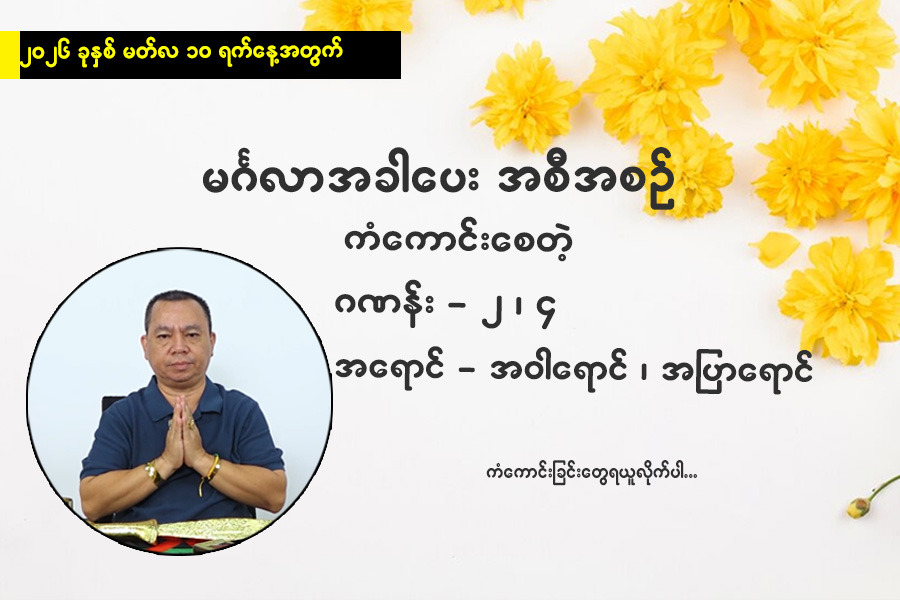 ၂၀၂၆ ခုနှစ် မတ်လ ၁၀ ရက်နေ့အတွက်

မင်္ဂလာအခါပေး အစီအစဉ်

ကံကောင်းစေတဲ့

ဂဏန်း – ၂ ၊ ၄

အရောင် – အဝါရောင် ၊ အပြာရောင်

ကံကောင်းခြင်းတွေရယူလိုက်ပါ...